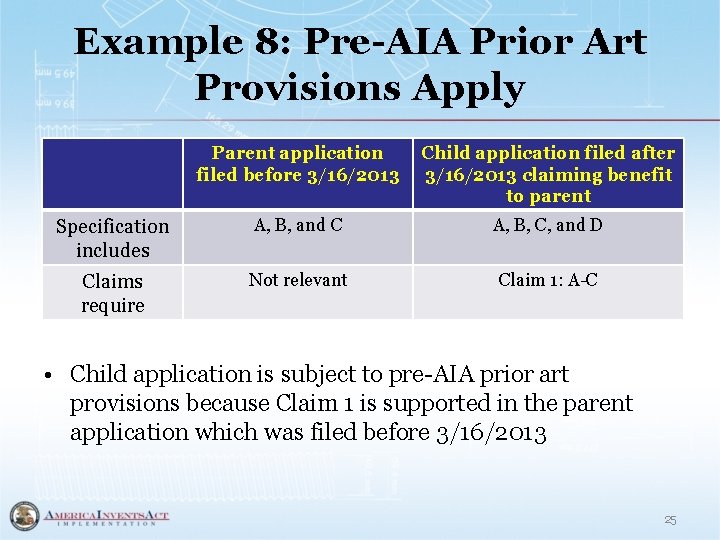 Example 8: Pre-AIA Prior Art Provisions Apply

| | Parent application filed before 3/16/2013 | Child application filed after 3/16/2013 claiming benefit to parent |
|---|---|---|
| Specification includes | A, B, and C | A, B, C, and D |
| Claims require | Not relevant | Claim 1: A-C |

• Child application is subject to pre-AIA prior art provisions because Claim 1 is supported in the parent application which was filed before 3/16/2013

AMERICA INVENTS ACT
IMPLEMENTATION

25